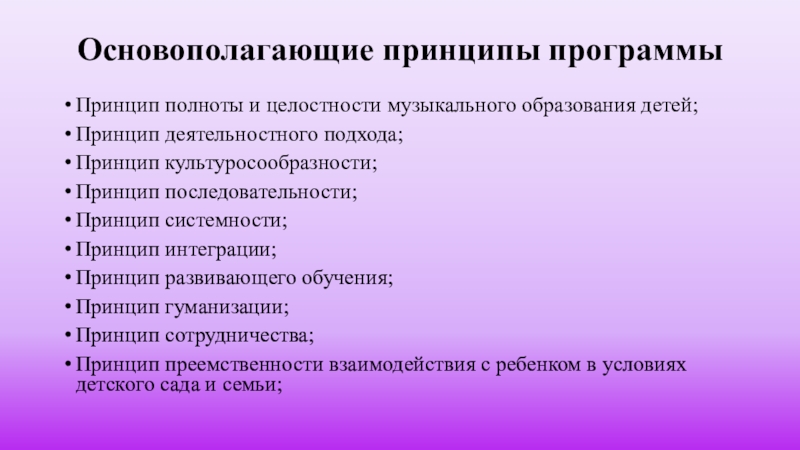 Основополагающие принципы программы

• Принцип полноты и целостности музыкального образования детей;
• Принцип деятельностного подхода;
• Принцип культуросообразности;
• Принцип последовательности;
• Принцип системности;
• Принцип интеграции;
• Принцип развивающего обучения;
• Принцип гуманизации;
• Принцип сотрудничества;
• Принцип преемственности взаимодействия с ребенком в условиях детского сада и семьи;